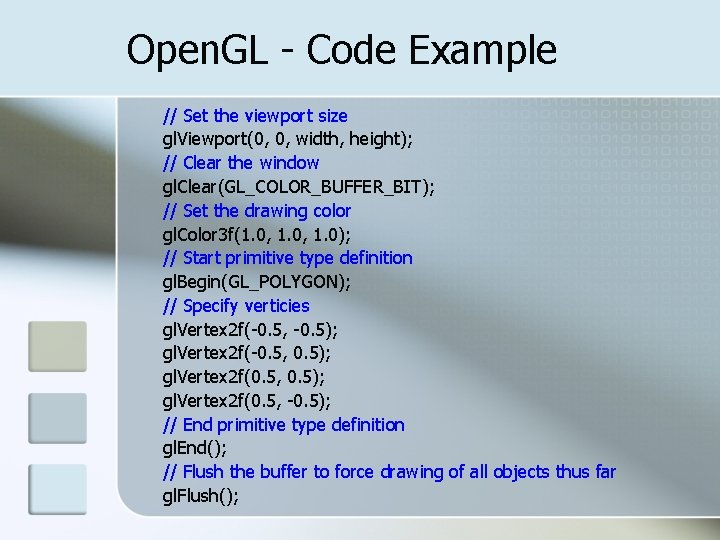 OpenGL - Code Example

// Set the viewport size
glViewport(0, 0, width, height);
// Clear the window
glClear(GL_COLOR_BUFFER_BIT);
// Set the drawing color
glColor3f(1.0, 1.0, 1.0);
// Start primitive type definition
glBegin(GL_POLYGON);
// Specify verticies
glVertex2f(-0.5, -0.5);
glVertex2f(-0.5, 0.5);
glVertex2f(0.5, 0.5);
glVertex2f(0.5, -0.5);
// End primitive type definition
glEnd();
// Flush the buffer to force drawing of all objects thus far
glFlush();